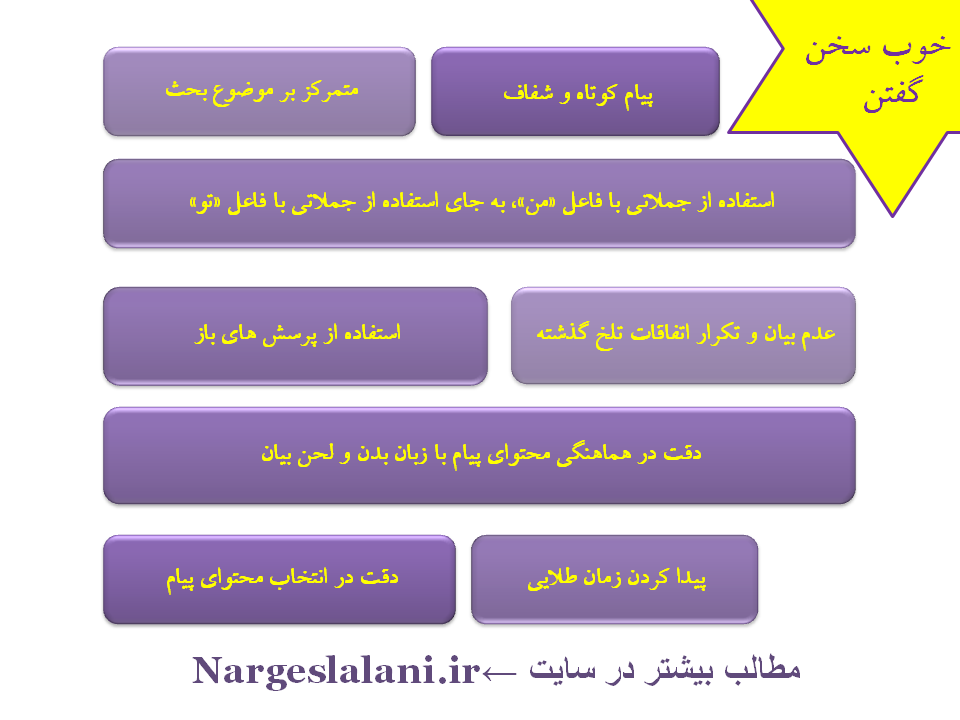 خوب سخن گفتن

پیام کوتاه و شفاف

متمرکز بر موضوع بحث

استفاده از جملاتی با فاعل «من»، به جای استفاده از جملاتی با فاعل «تو»

عدم بیان و تکرار اتفاقات تلخ گذشته

استفاده از پرسش های باز

دقت در هماهنگی محتوای پیام با زبان بدن و لحن بیان

پیدا کردن زمان طلایی

دقت در انتخاب محتوای پیام

مطالب بیشتر در سایت ←Nargeslalani.ir